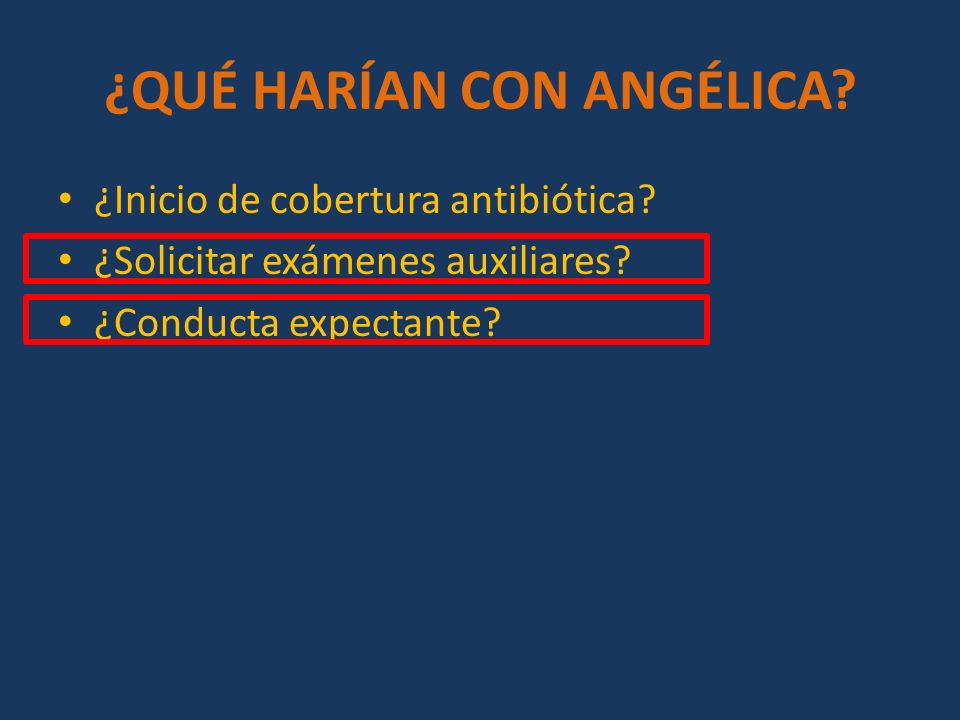 ¿QUÉ HARÍAN CON ANGÉLICA?

• ¿Inicio de cobertura antibiótica?
• ¿Solicitar exámenes auxiliares?
• ¿Conducta expectante?